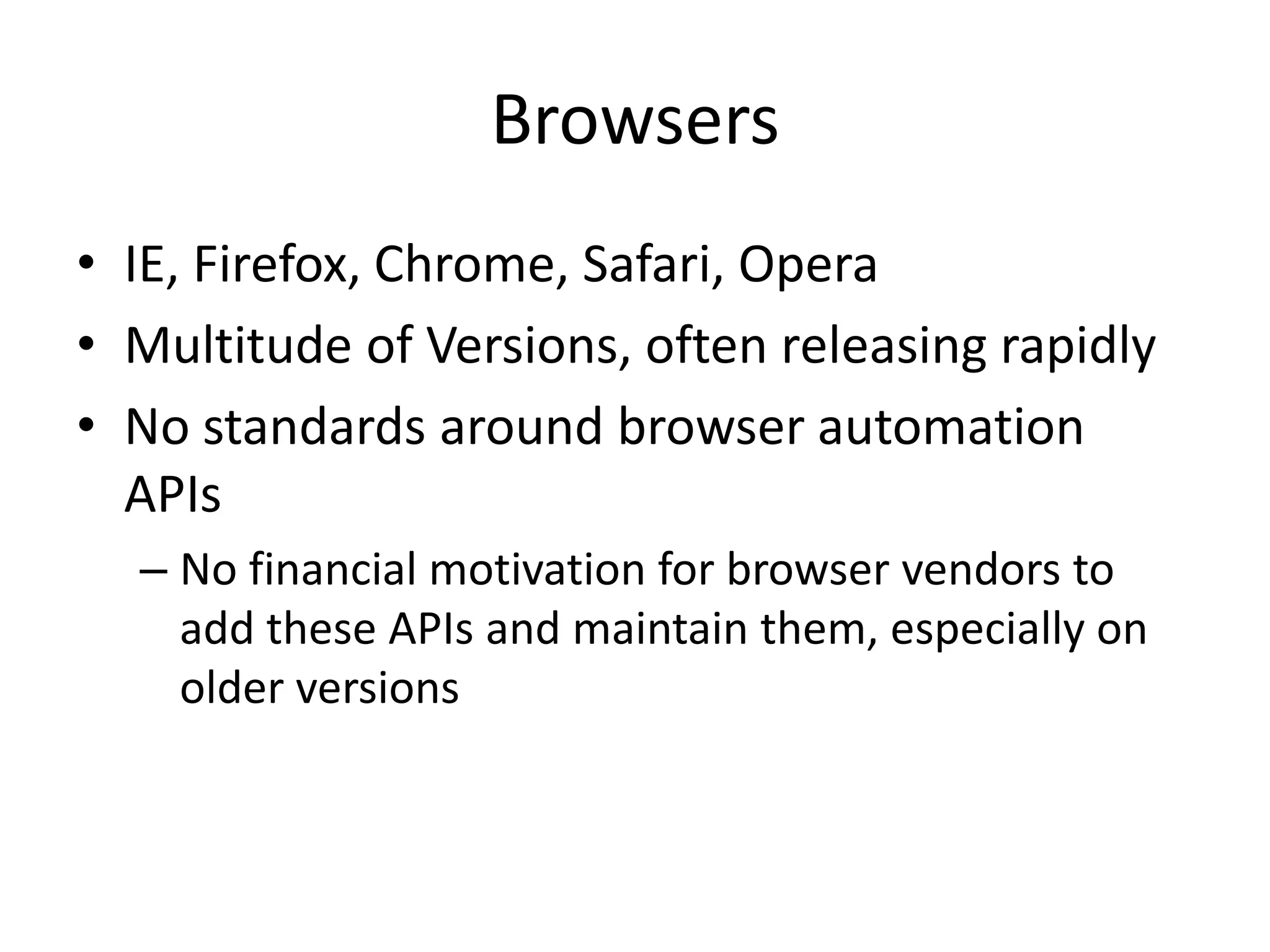 Browsers

• IE, Firefox, Chrome, Safari, Opera
• Multitude of Versions, often releasing rapidly
• No standards around browser automation APIs
– No financial motivation for browser vendors to add these APIs and maintain them, especially on older versions